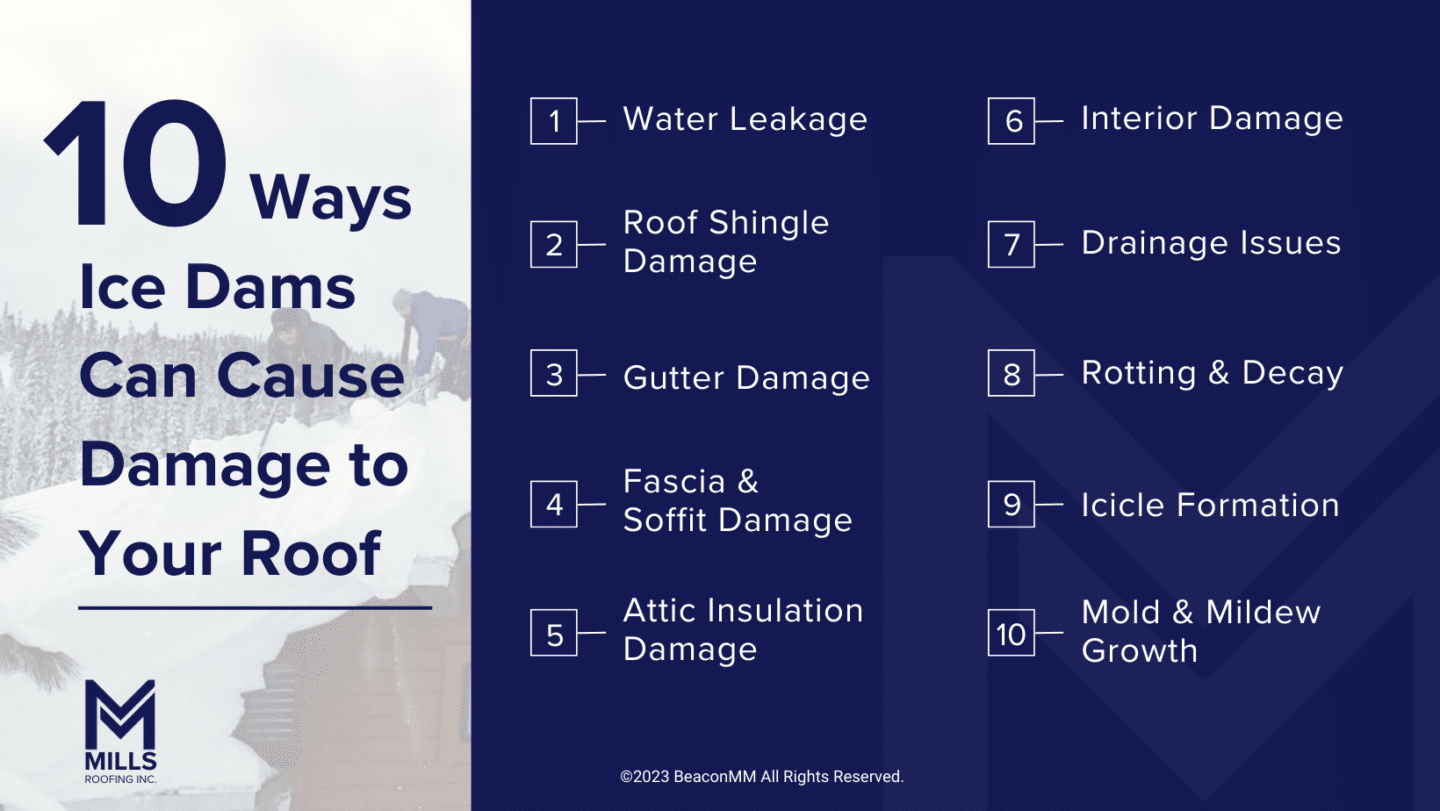 10 Ways Ice Dams Can Cause Damage to Your Roof

MILLS ROOFING INC.

1 Water Leakage

2 Roof Shingle Damage

3 Gutter Damage

4 Fascia & Soffit Damage

5 Attic Insulation Damage

6 Interior Damage

7 Drainage Issues

8 Rotting & Decay

9 Icicle Formation

10 Mold & Mildew Growth

©2023 BeaconMM All Rights Reserved.